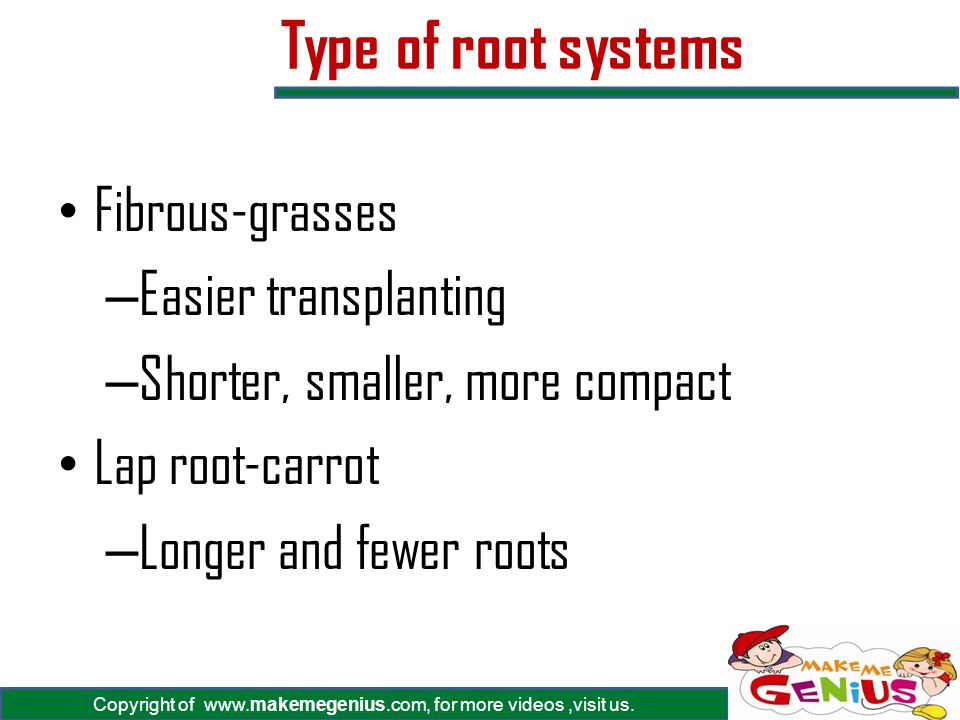 Type of root systems

• Fibrous-grasses

–Easier transplanting

–Shorter, smaller, more compact

• Lap root-carrot

–Longer and fewer roots

Copyright of www.makemegenius.com, for more videos ,visit us.

MAKE ME GENIUS